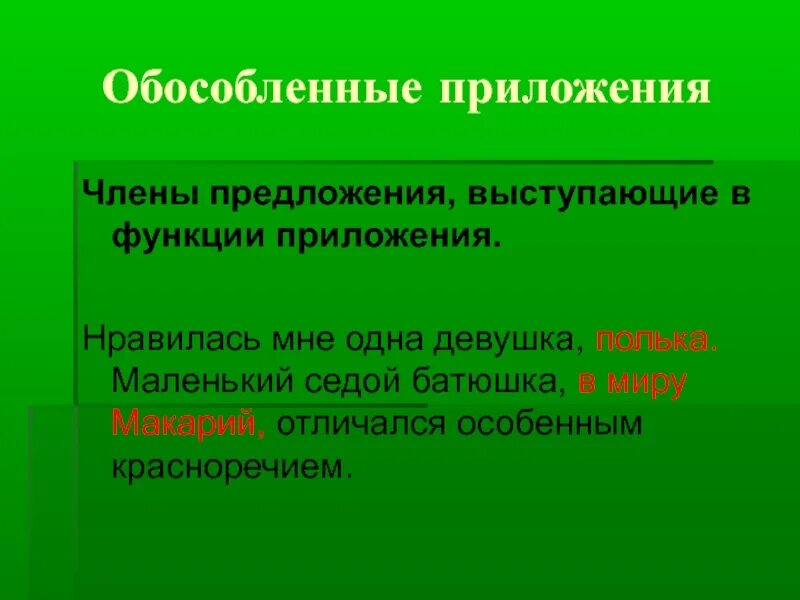 Обособленные приложения

Члены предложения, выступающие в функции приложения.

Нравилась мне одна девушка, полька. Маленький седой батюшка, в миру Макарий, отличался особенным красноречием.